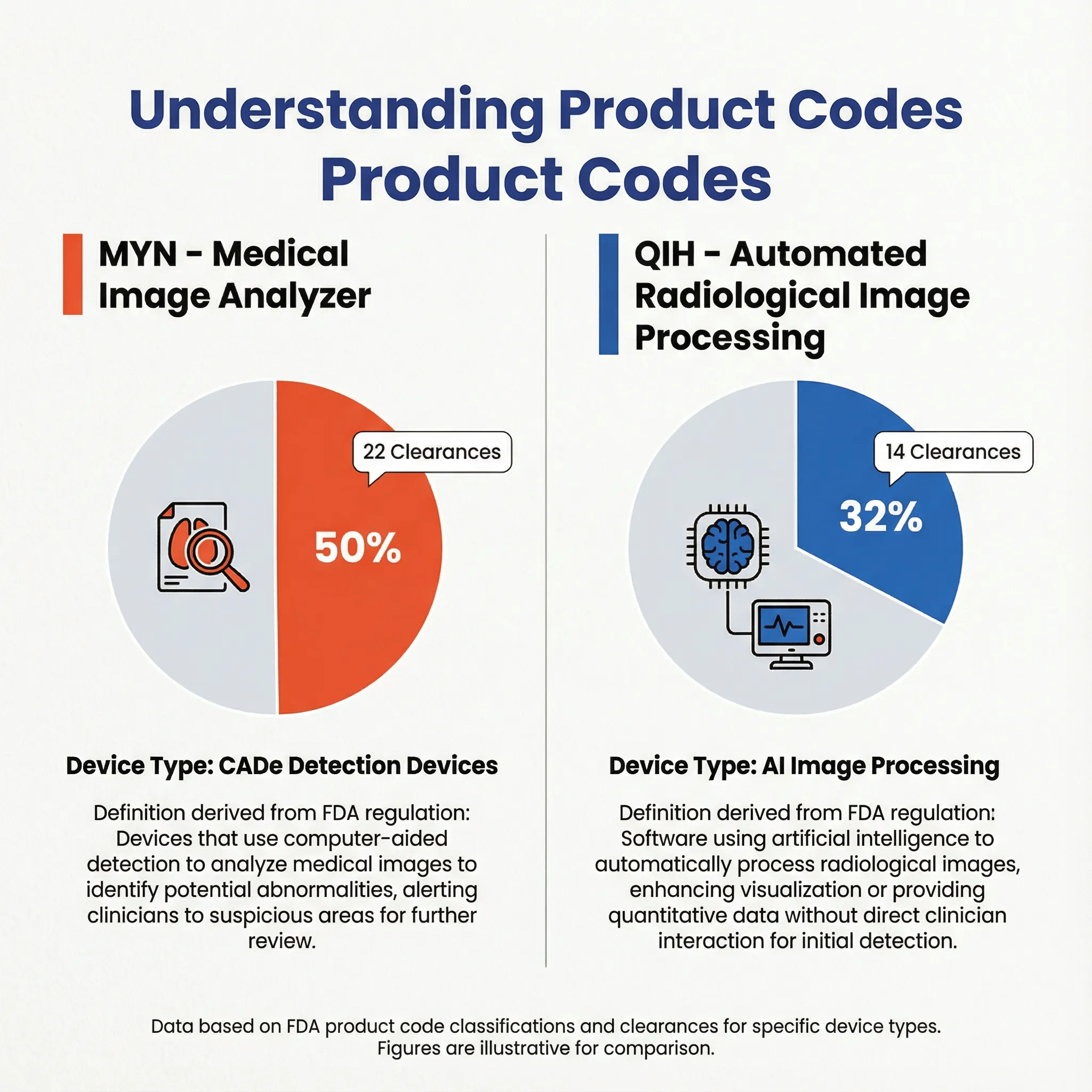 Understanding Product Codes
Product Codes

MYN - Medical Image Analyzer

22 Clearances

50%

Device Type: CADe Detection Devices

Definition derived from FDA regulation: Devices that use computer-aided detection to analyze medical images to identify potential abnormalities, alerting clinicians to suspicious areas for further review.

QIH - Automated Radiological Image Processing

14 Clearances

32%

Device Type: AI Image Processing

Definition derived from FDA regulation: Software using artificial intelligence to automatically process radiological images, enhancing visualization or providing quantitative data without direct clinician interaction for initial detection.

Data based on FDA product code classifications and clearances for specific device types. Figures are illustrative for comparison.